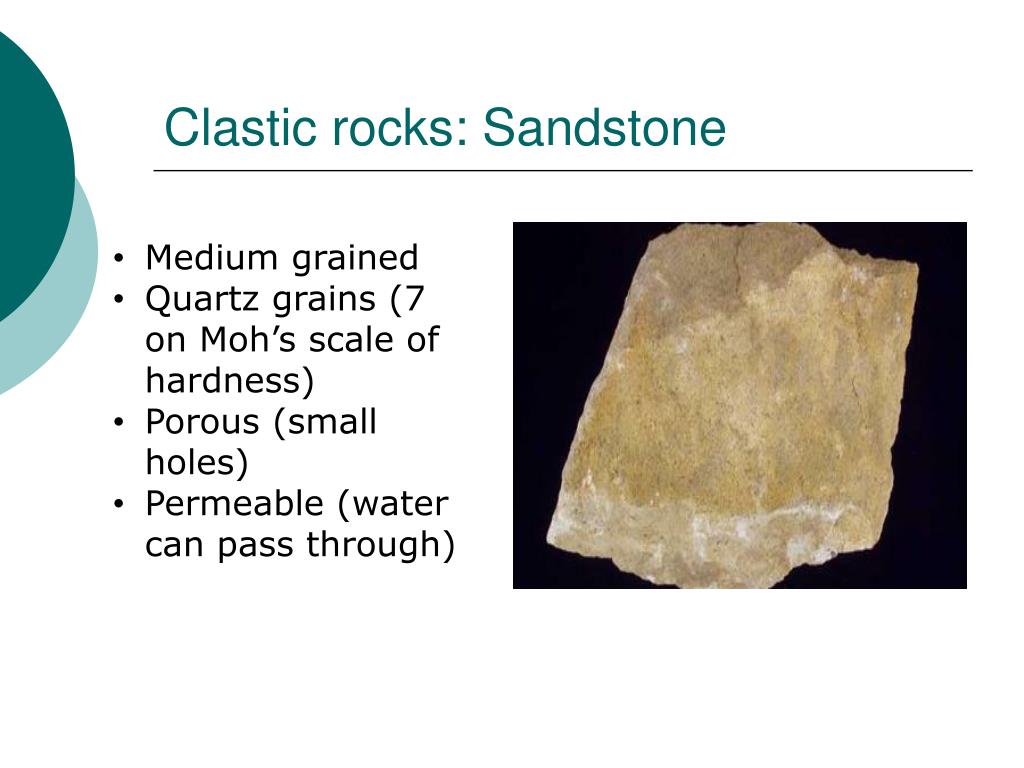 Clastic rocks: Sandstone

• Medium grained
• Quartz grains (7 on Moh’s scale of hardness)
• Porous (small holes)
• Permeable (water can pass through)